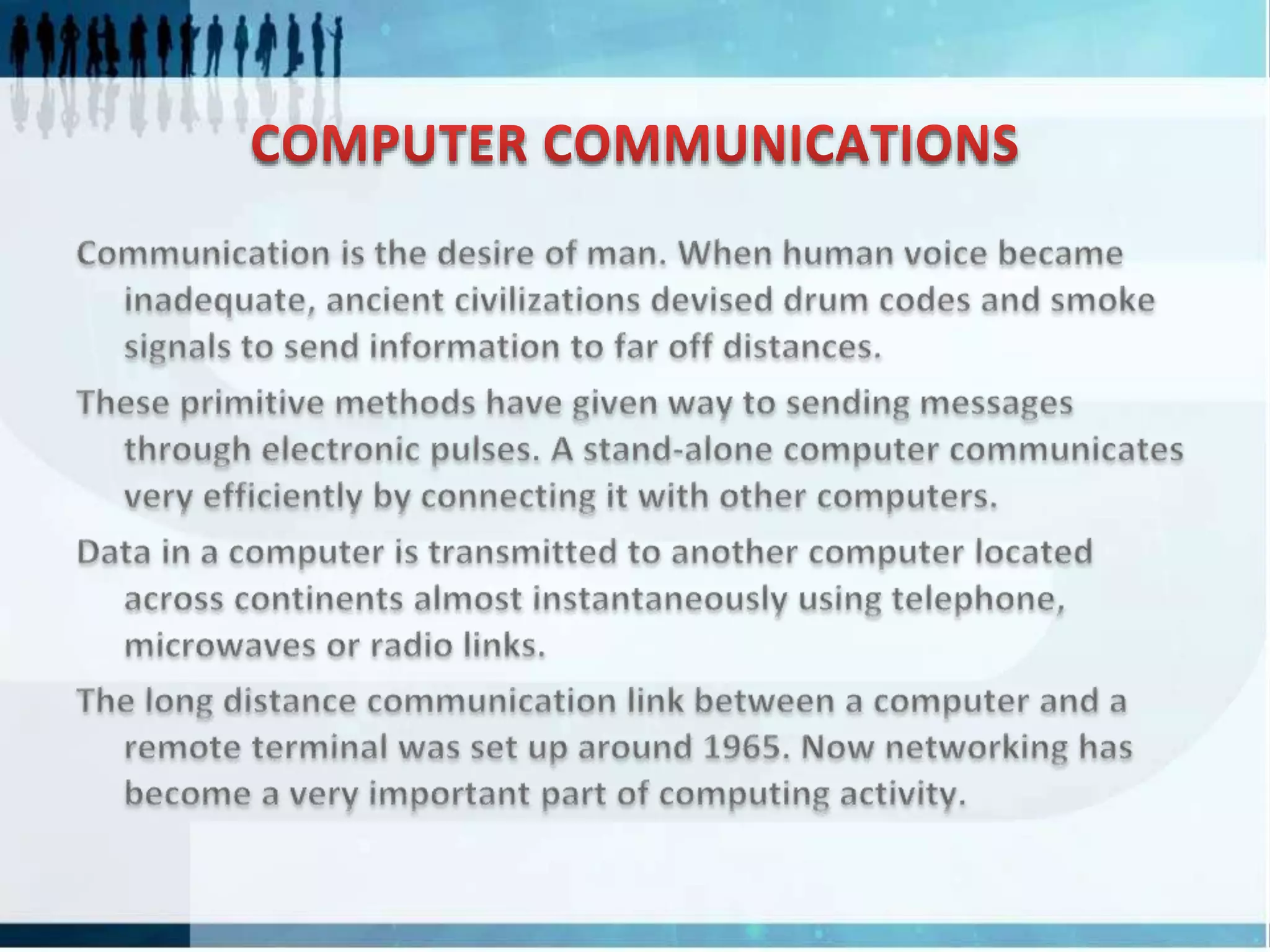 COMPUTER COMMUNICATIONS

Communication is the desire of man. When human voice became inadequate, ancient civilizations devised drum codes and smoke signals to send information to far off distances.

These primitive methods have given way to sending messages through electronic pulses. A stand-alone computer communicates very efficiently by connecting it with other computers.

Data in a computer is transmitted to another computer located across continents almost instantaneously using telephone, microwaves or radio links.

The long distance communication link between a computer and a remote terminal was set up around 1965. Now networking has become a very important part of computing activity.